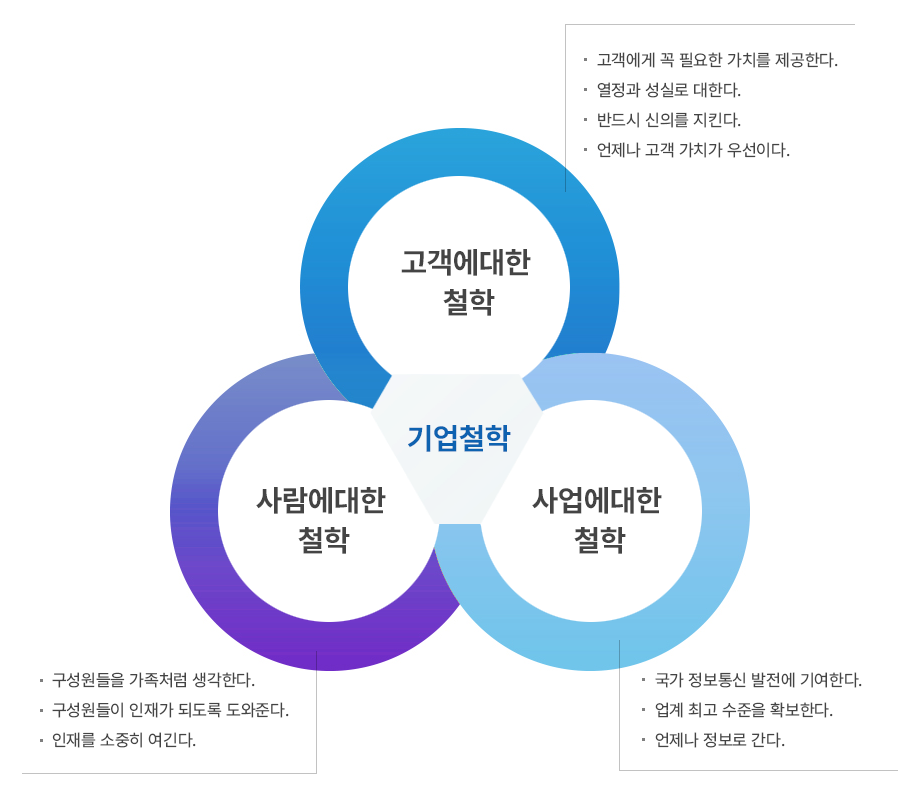 · 고객에게 꼭 필요한 가치를 제공한다.
· 열정과 성실로 대한다.
· 반드시 신의를 지킨다.
· 언제나 고객 가치가 우선이다.

고객에대한 철학

기업철학

사람에대한 철학

사업에대한 철학

· 구성원들을 가족처럼 생각한다.
· 구성원들이 인재가 되도록 도와준다.
· 인재를 소중히 여긴다.

· 국가 정보통신 발전에 기여한다.
· 업계 최고 수준을 확보한다.
· 언제나 정보로 간다.